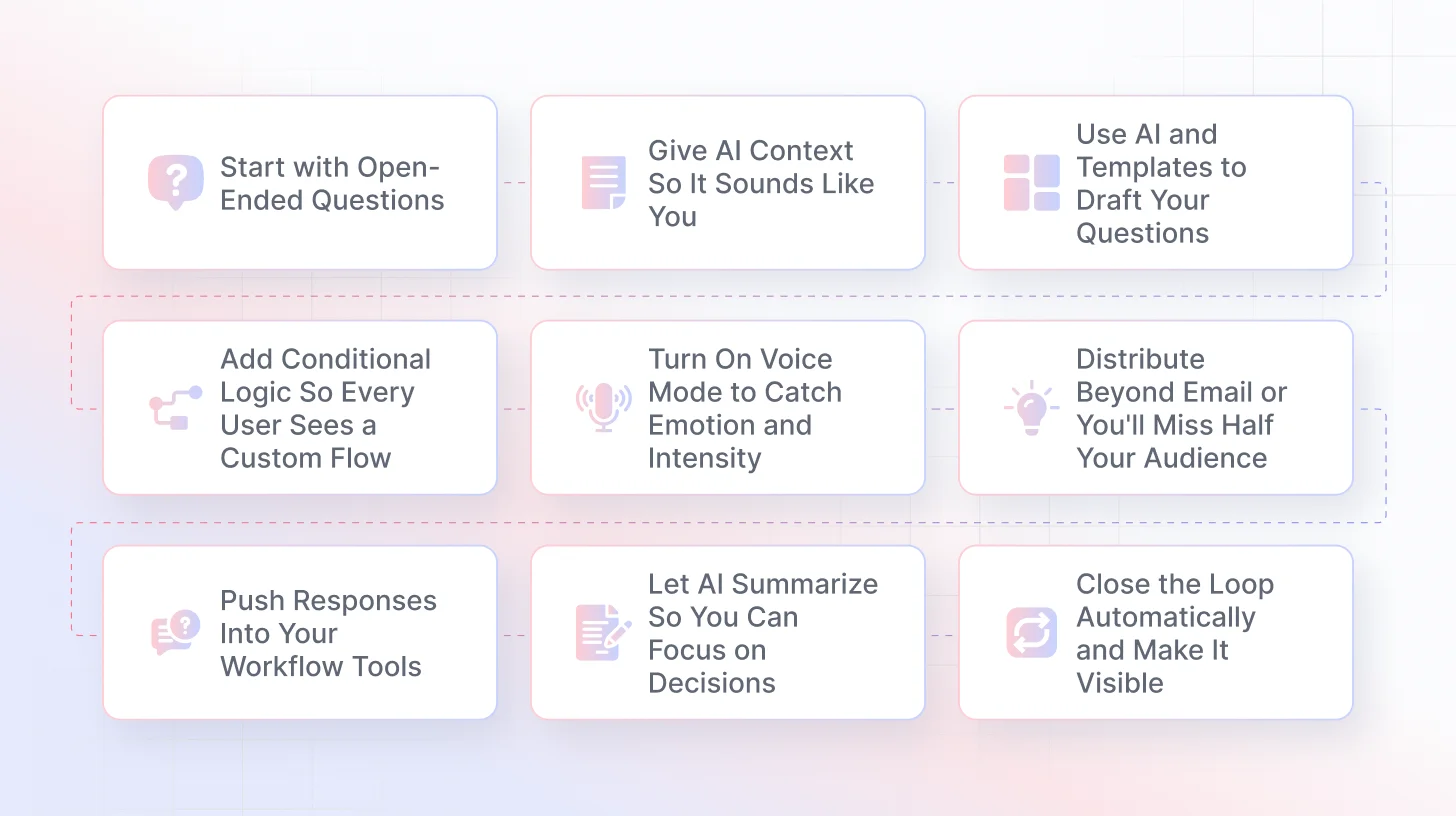 Start with Open-Ended Questions

Give AI Context So It Sounds Like You

Use AI and Templates to Draft Your Questions

Add Conditional Logic So Every User Sees a Custom Flow

Turn On Voice Mode to Catch Emotion and Intensity

Distribute Beyond Email or You'll Miss Half Your Audience

Push Responses Into Your Workflow Tools

Let AI Summarize So You Can Focus on Decisions

Close the Loop Automatically and Make It Visible